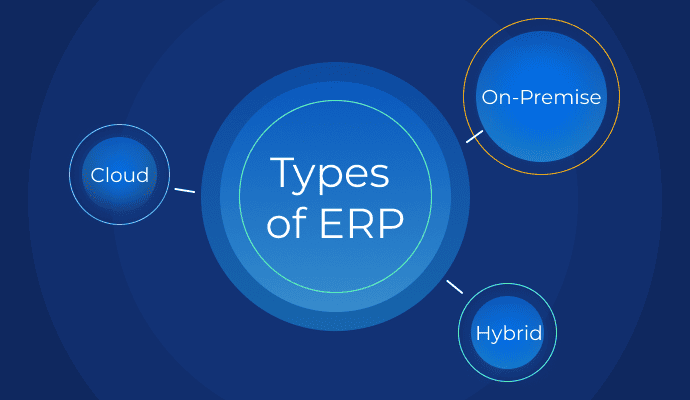 Types of ERP

Cloud

On-Premise

Hybrid